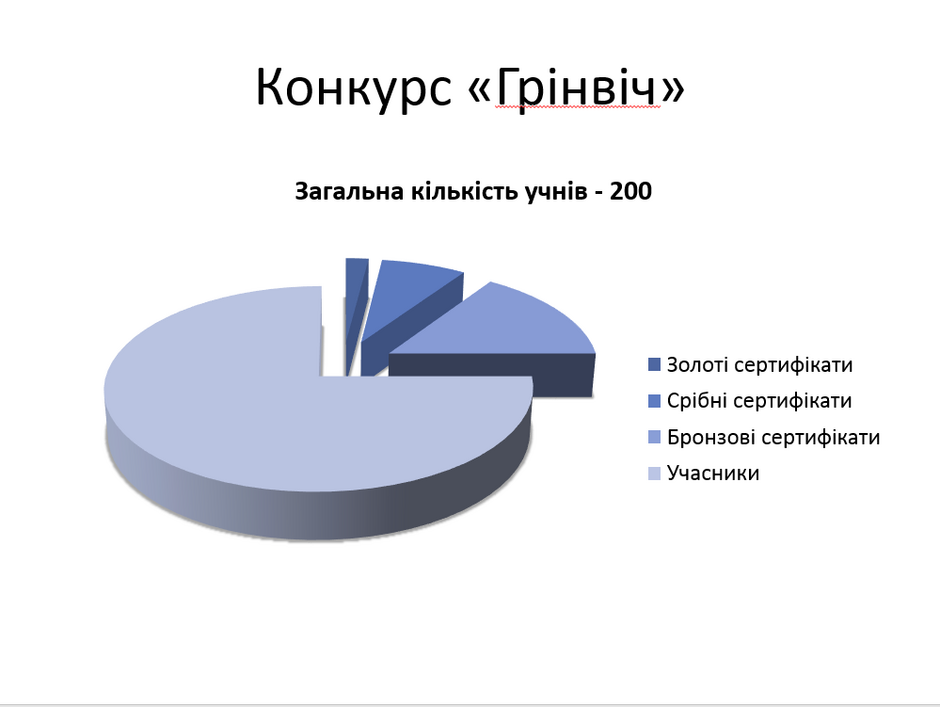 Конкурс «Грінвіч»

Загальна кількість учнів - 200

Золоті сертифікати
Срібні сертифікати
Бронзові сертифікати
Учасники